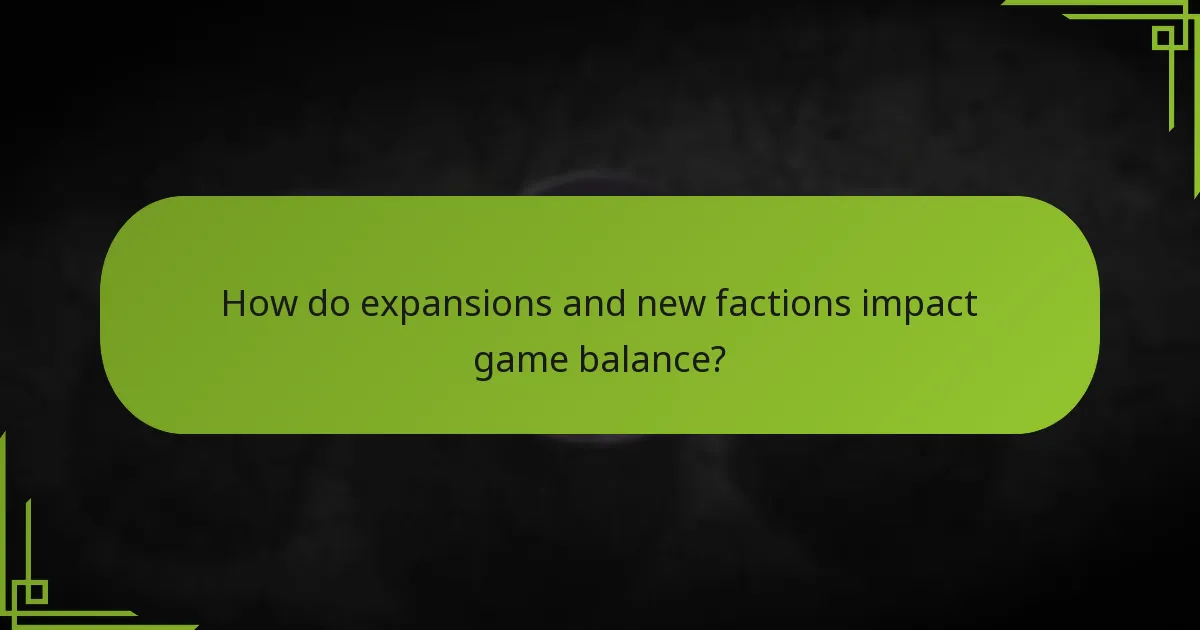 How do expansions and new factions impact game balance?